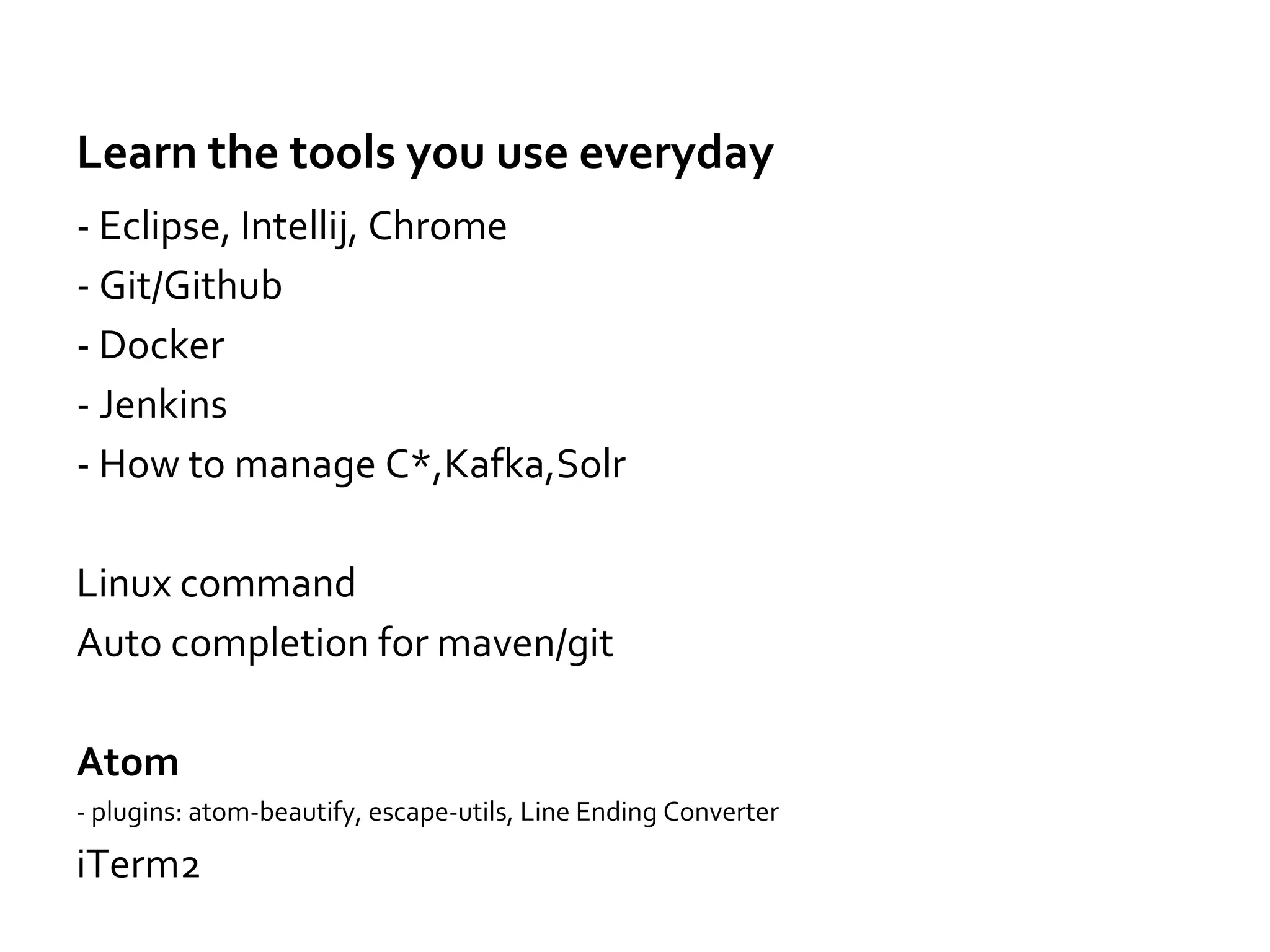 Learn the tools you use everyday

- Eclipse, Intellij, Chrome
- Git/Github
- Docker
- Jenkins
- How to manage C*,Kafka,Solr

Linux command
Auto completion for maven/git

Atom
- plugins: atom-beautify, escape-utils, Line Ending Converter
iTerm2